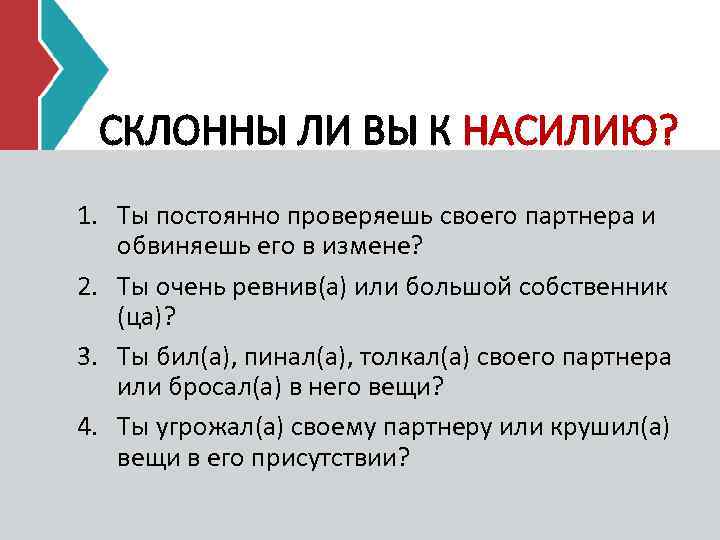 СКЛОННЫ ЛИ ВЫ К НАСИЛИЮ?

1. Ты постоянно проверяешь своего партнера и обвиняешь его в измене?
2. Ты очень ревнив(а) или большой собственник (ца)?
3. Ты бил(а), пинал(а), толкал(а) своего партнера или бросал(а) в него вещи?
4. Ты угрожал(а) своему партнеру или крушил(а) вещи в его присутствии?